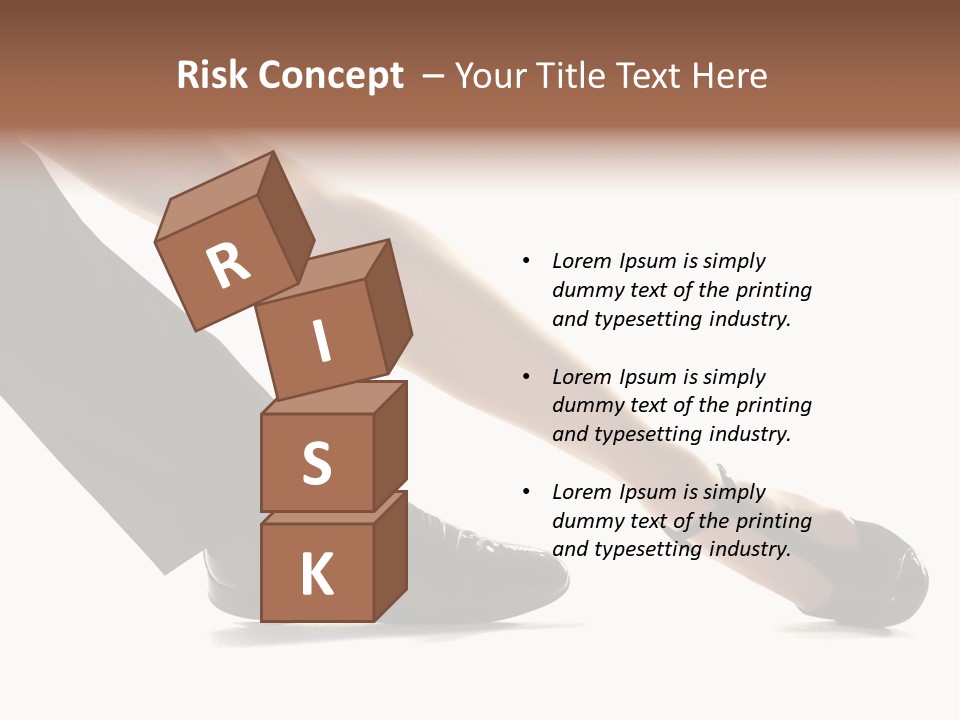 Risk Concept – Your Title Text Here

R
I
S
K

• Lorem Ipsum is simply dummy text of the printing and typesetting industry.

• Lorem Ipsum is simply dummy text of the printing and typesetting industry.

• Lorem Ipsum is simply dummy text of the printing and typesetting industry.